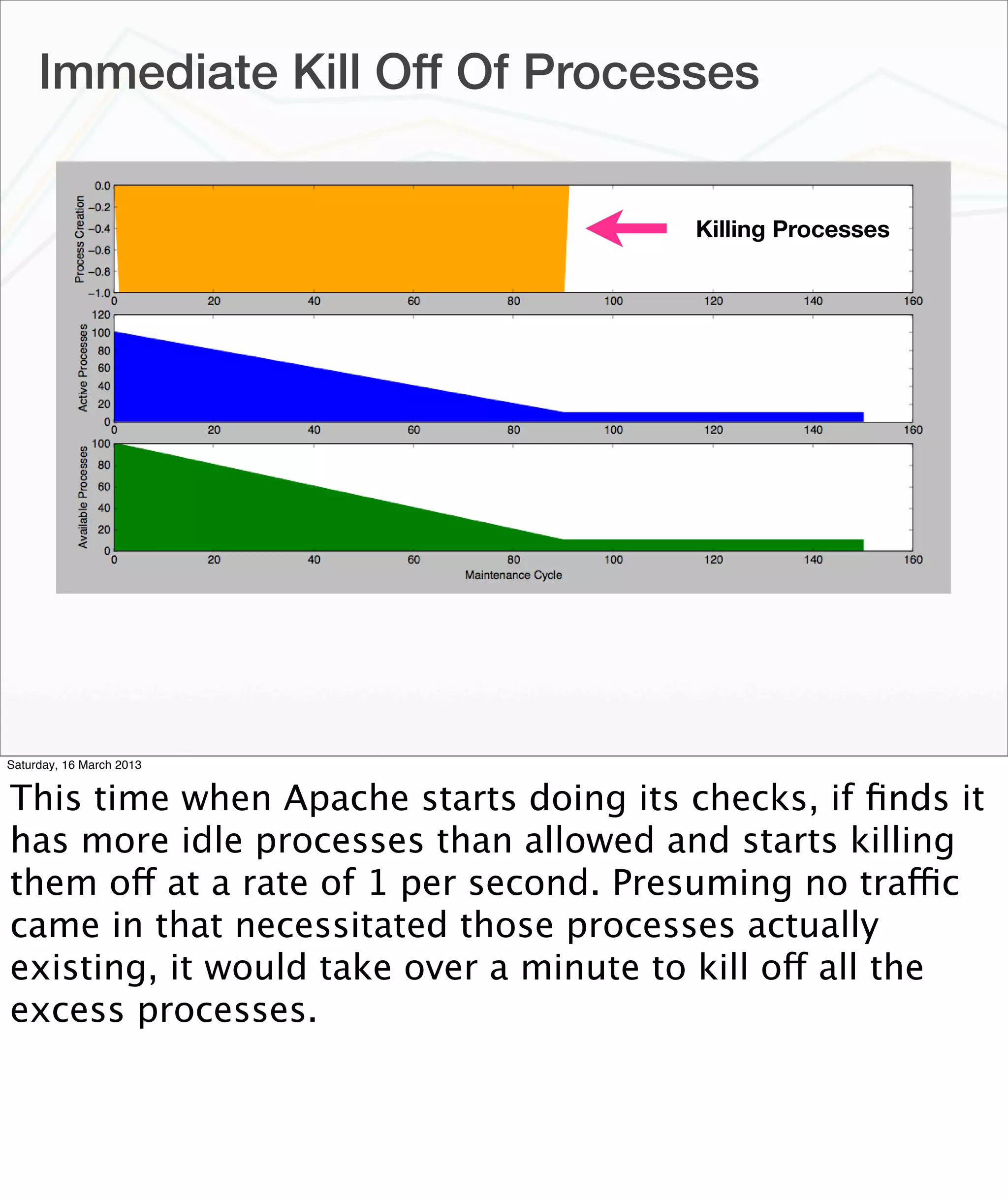 Immediate Kill Off Of Processes

Process Creation

0.0
−0.2
−0.4
−0.6
−0.8
−1.0

Killing Processes

0 20 40 60 80 100 120 140 160

Active Processes

120
100
80
60
40
20
0

0 20 40 60 80 100 120 140 160

Available Processes

100
80
60
40
20
0

0 20 40 60 80 100 120 140 160

Maintenance Cycle

Saturday, 16 March 2013

This time when Apache starts doing its checks, if finds it has more idle processes than allowed and starts killing them off at a rate of 1 per second. Presuming no traffic came in that necessitated those processes actually existing, it would take over a minute to kill off all the excess processes.